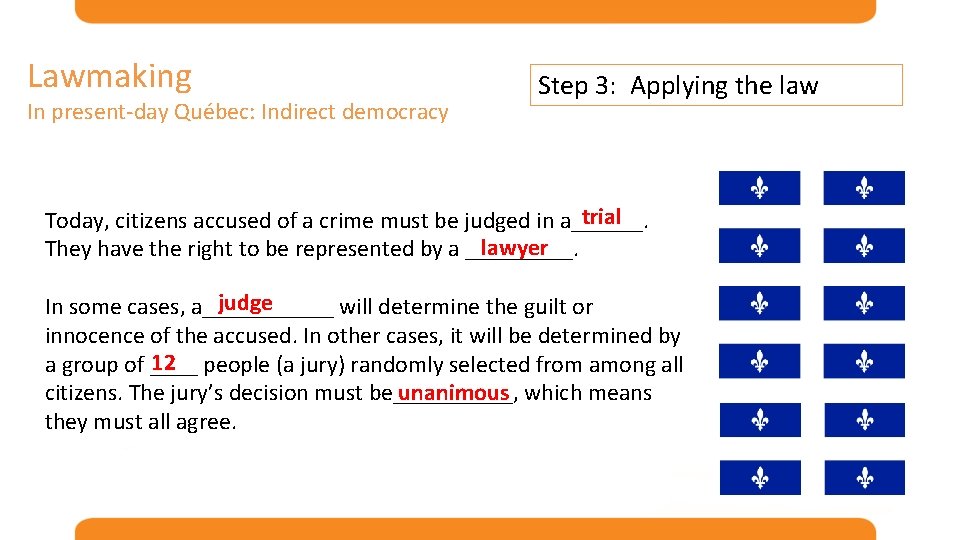 Lawmaking
In present-day Québec: Indirect democracy

Step 3: Applying the law

Today, citizens accused of a crime must be judged in a trial.
They have the right to be represented by a lawyer.

In some cases, a judge will determine the guilt or innocence of the accused. In other cases, it will be determined by a group of 12 people (a jury) randomly selected from among all citizens. The jury's decision must be unanimous, which means they must all agree.